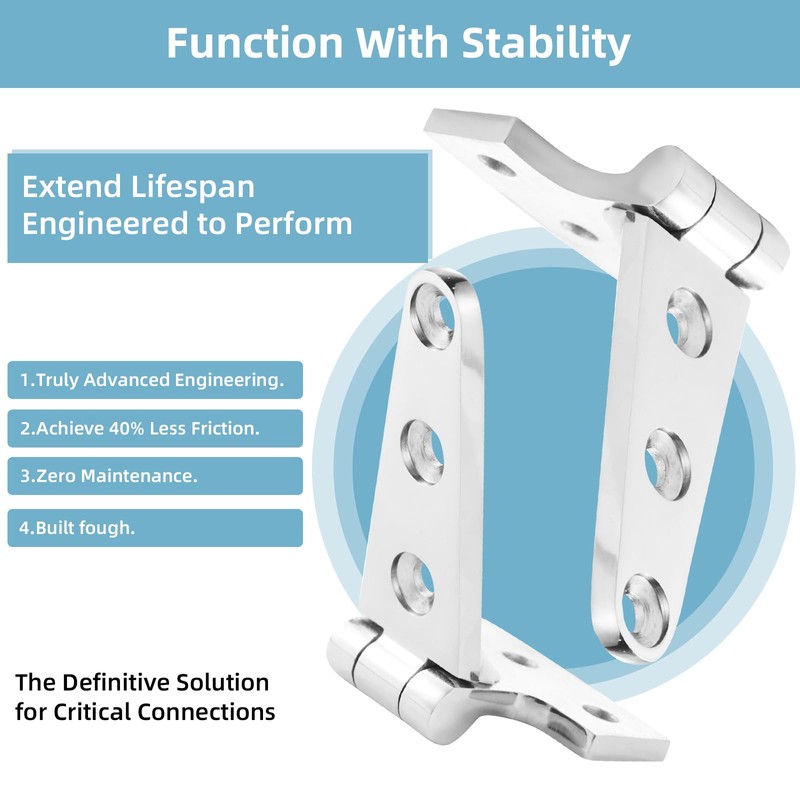 Function With Stability

Extend Lifespan
Engineered to Perform

1.Truly Advanced Engineering.

2.Achieve 40% Less Friction.

3.Zero Maintenance.

4.Built fough.

The Definitive Solution
for Critical Connections